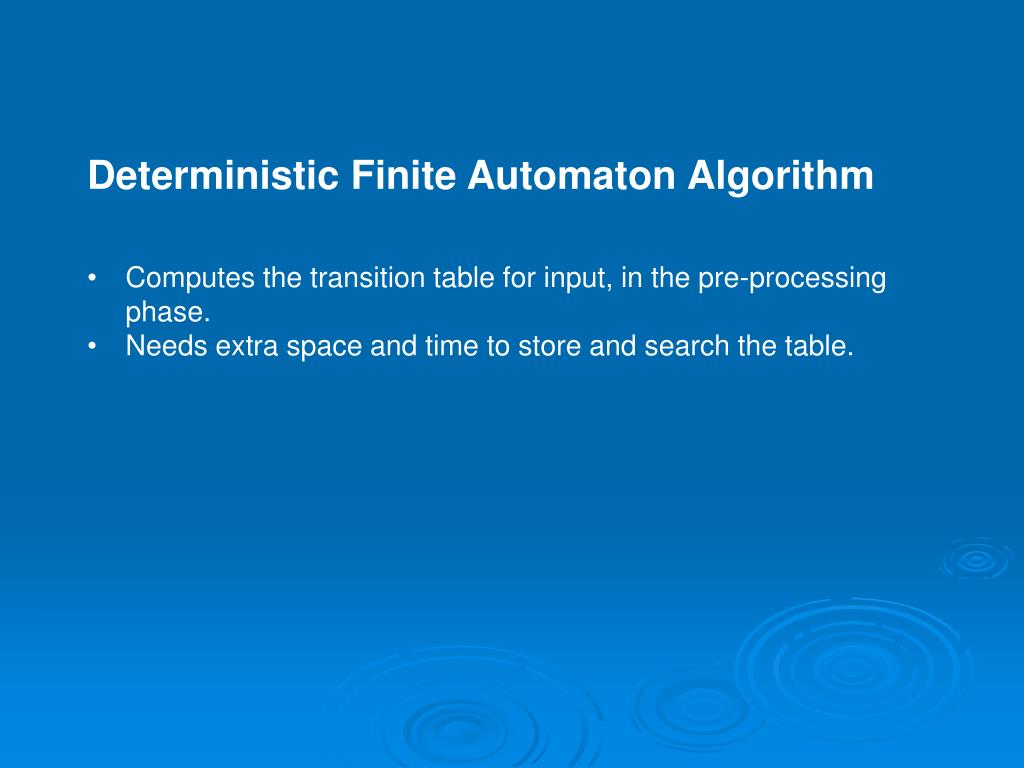 Deterministic Finite Automaton Algorithm

• Computes the transition table for input, in the pre-processing phase.
• Needs extra space and time to store and search the table.